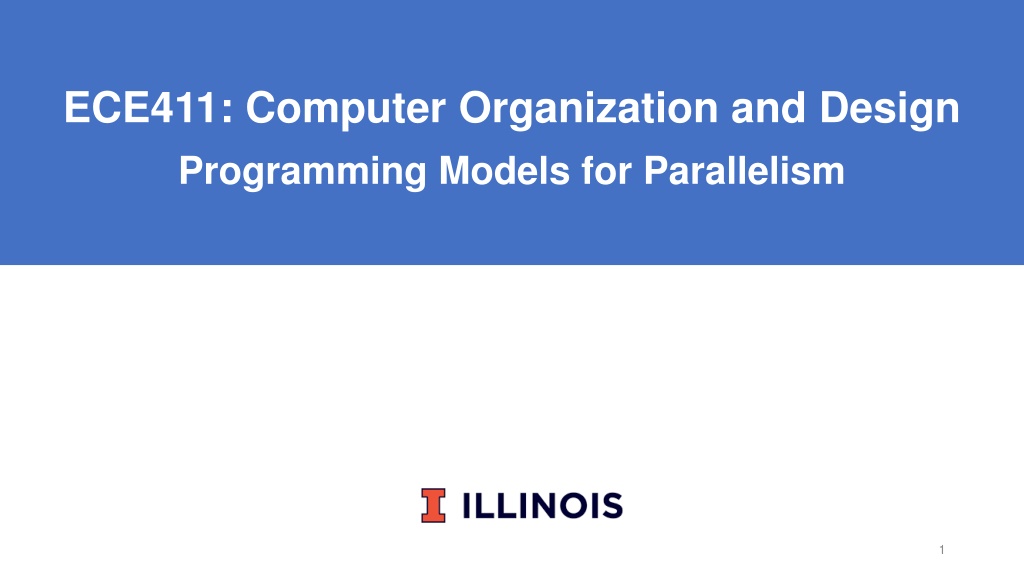 ECE411: Computer Organization and Design

Programming Models for Parallelism

ILLINOIS

1